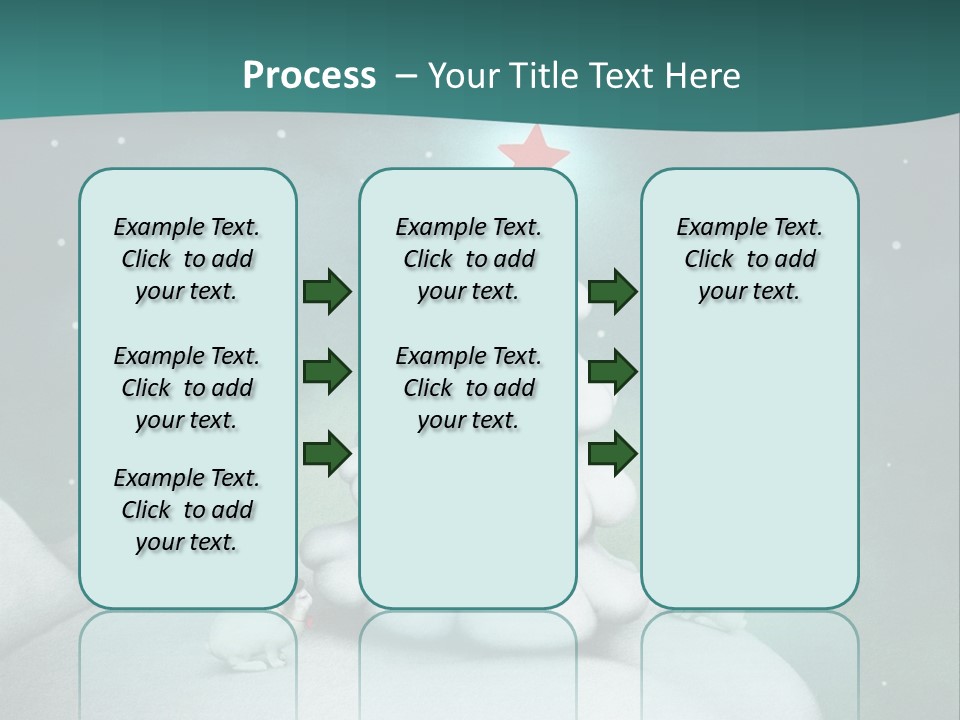 Process – Your Title Text Here

Example Text. Click to add your text.

Example Text. Click to add your text.

Example Text. Click to add your text.

Example Text. Click to add your text.

Example Text. Click to add your text.

Example Text. Click to add your text.